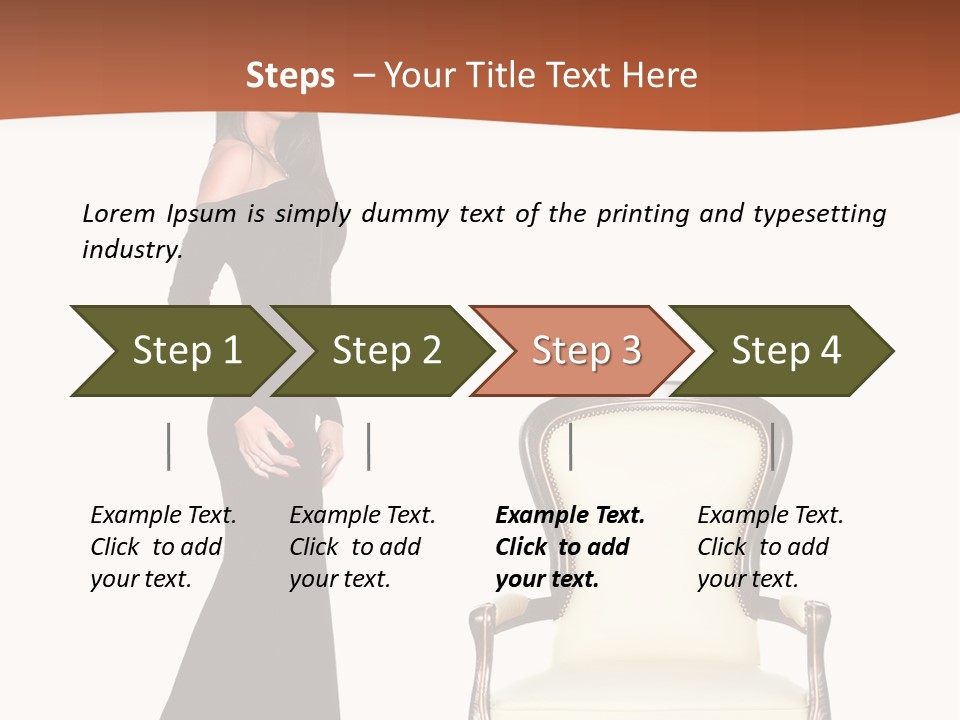 Steps – Your Title Text Here

Lorem Ipsum is simply dummy text of the printing and typesetting industry.

Step 1

Step 2

Step 3

Step 4

Example Text. Click to add your text.

Example Text. Click to add your text.

Example Text. Click to add your text.

Example Text. Click to add your text.